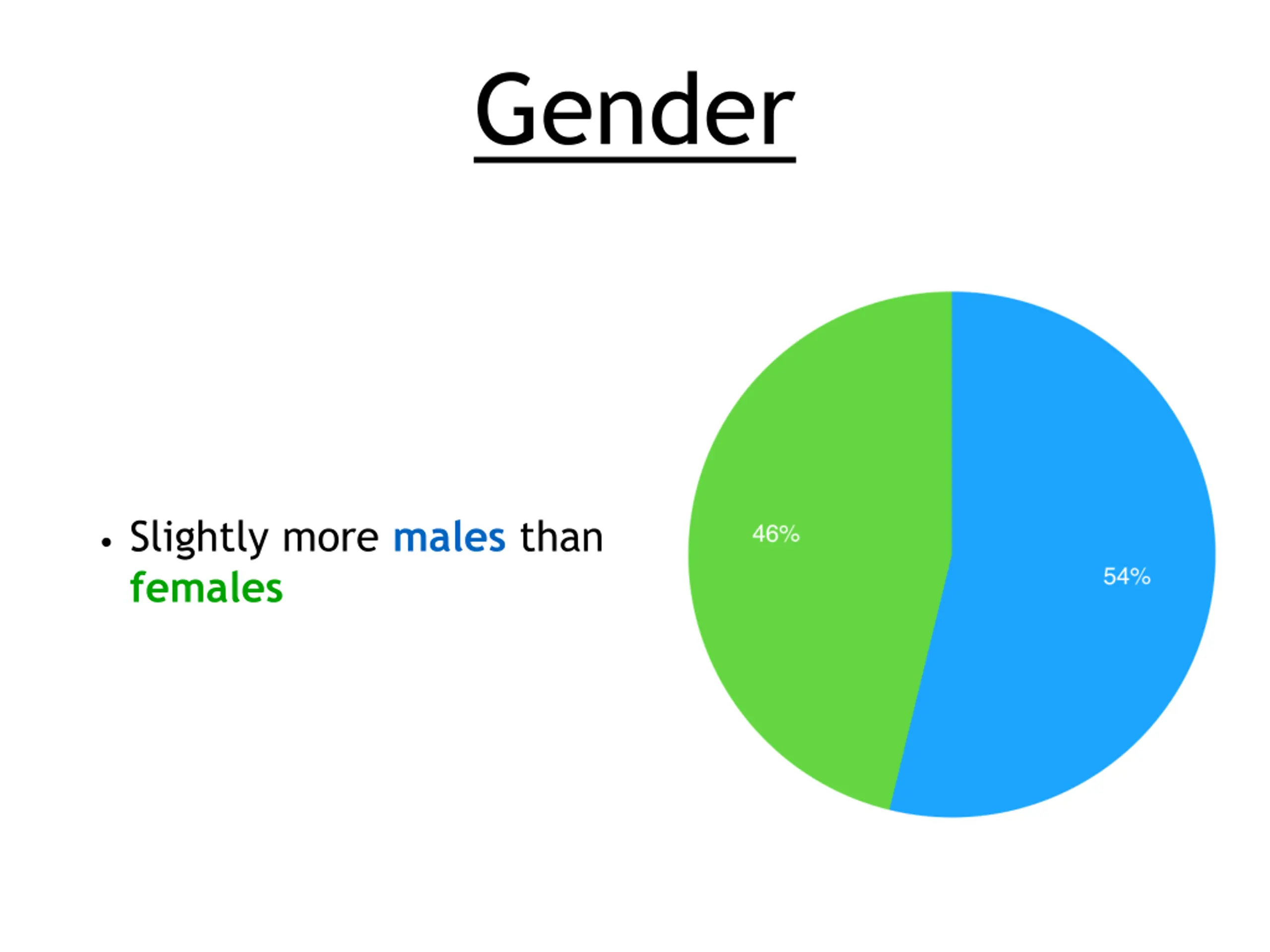 Gender

• Slightly more males than females

46%

54%